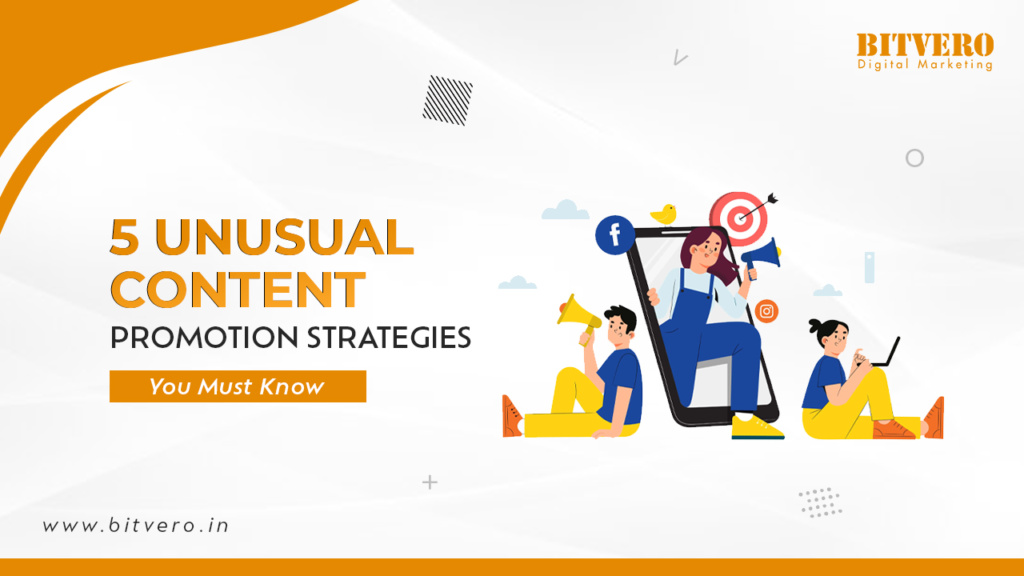 BITVERO
Digital Marketing

5 UNUSUAL CONTENT PROMOTION STRATEGIES

You Must Know

www.bitvero.in